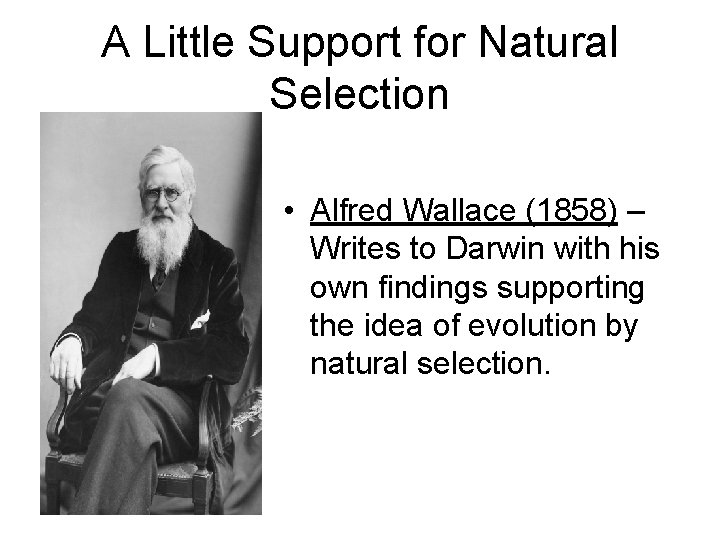 A Little Support for Natural Selection

• Alfred Wallace (1858) – Writes to Darwin with his own findings supporting the idea of evolution by natural selection.